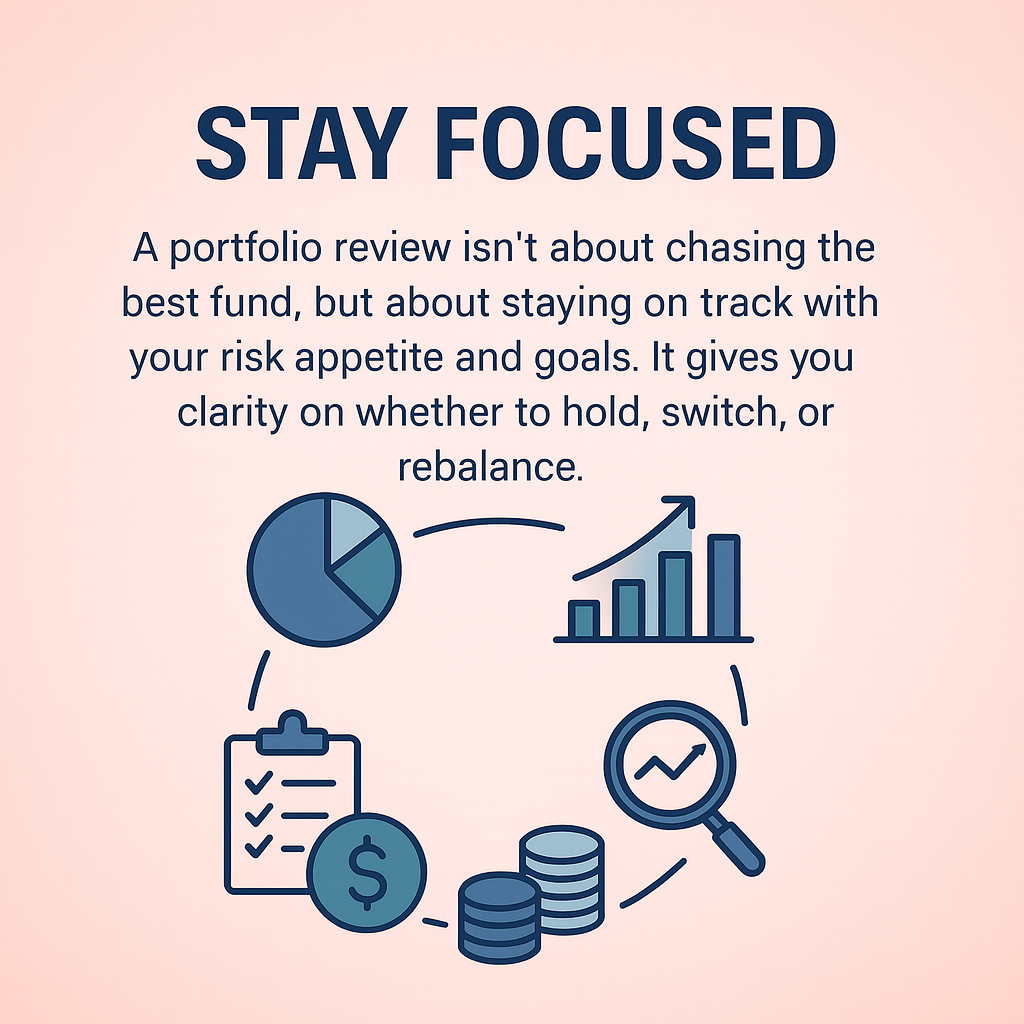 STAY FOCUSED

A portfolio review isn't about chasing the best fund, but about staying on track with your risk appetite and goals. It gives you clarity on whether to hold, switch, or rebalance.

$